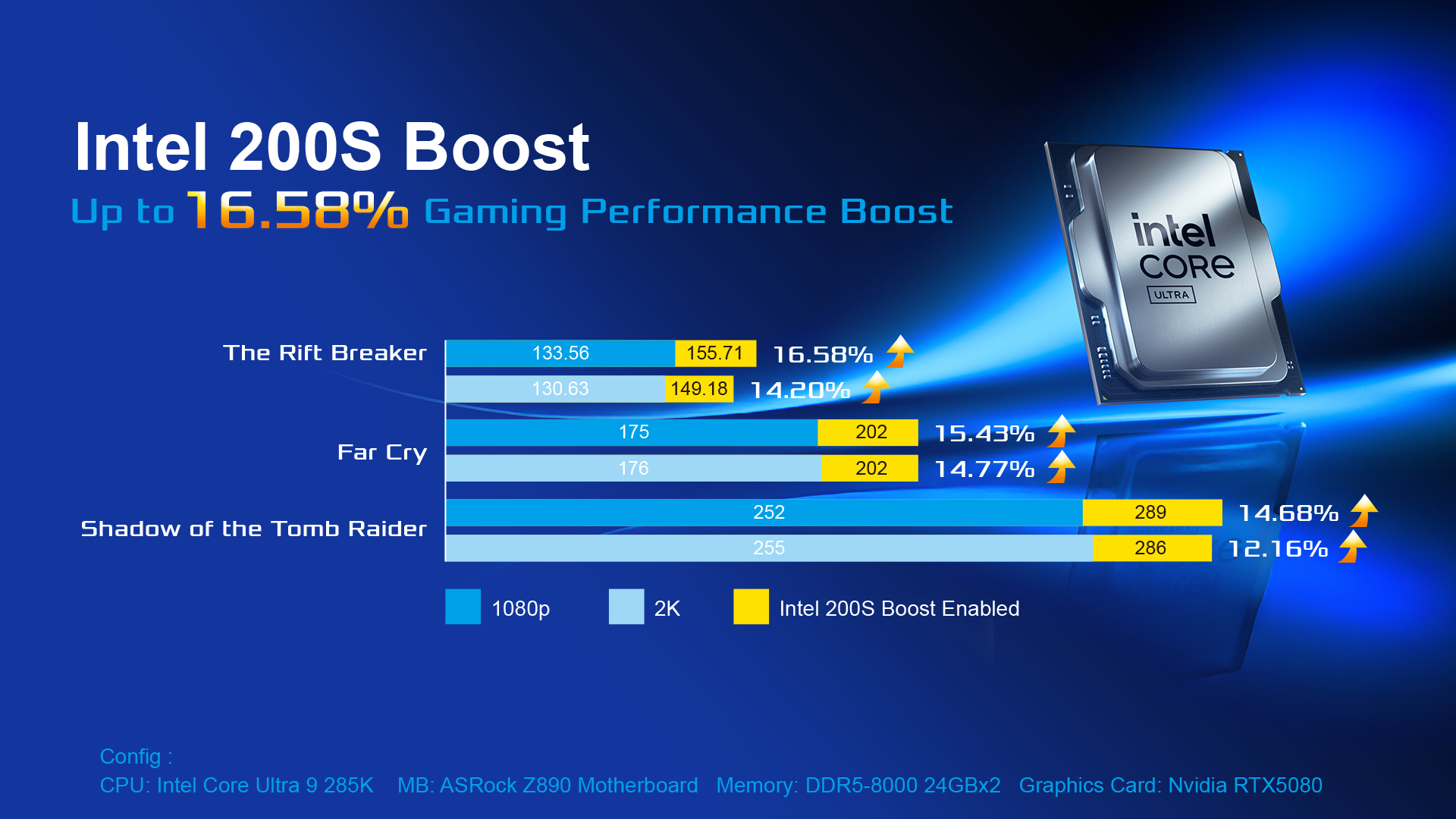 Intel 200S Boost

Up to 16.58% Gaming Performance Boost

intel CORE ULTRA

The Rift Breaker
133.56 155.71 16.58%
130.63 149.18 14.20%

Far Cry
175 202 15.43%
176 202 14.77%

Shadow of the Tomb Raider
252 289 14.68%
255 286 12.16%

1080p 2K Intel 200S Boost Enabled

Config :
CPU: Intel Core Ultra 9 285K MB: ASRock Z890 Motherboard Memory: DDR5-8000 24GBx2 Graphics Card: Nvidia RTX5080